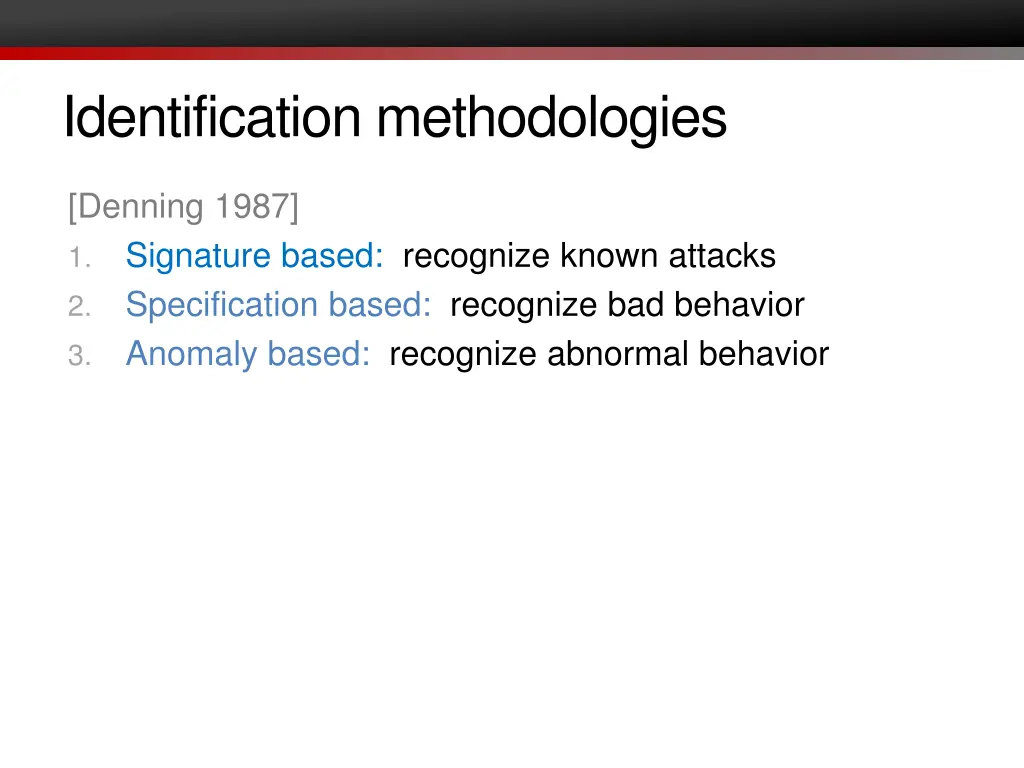 Identification methodologies

[Denning 1987]
1. Signature based: recognize known attacks
2. Specification based: recognize bad behavior
3. Anomaly based: recognize abnormal behavior